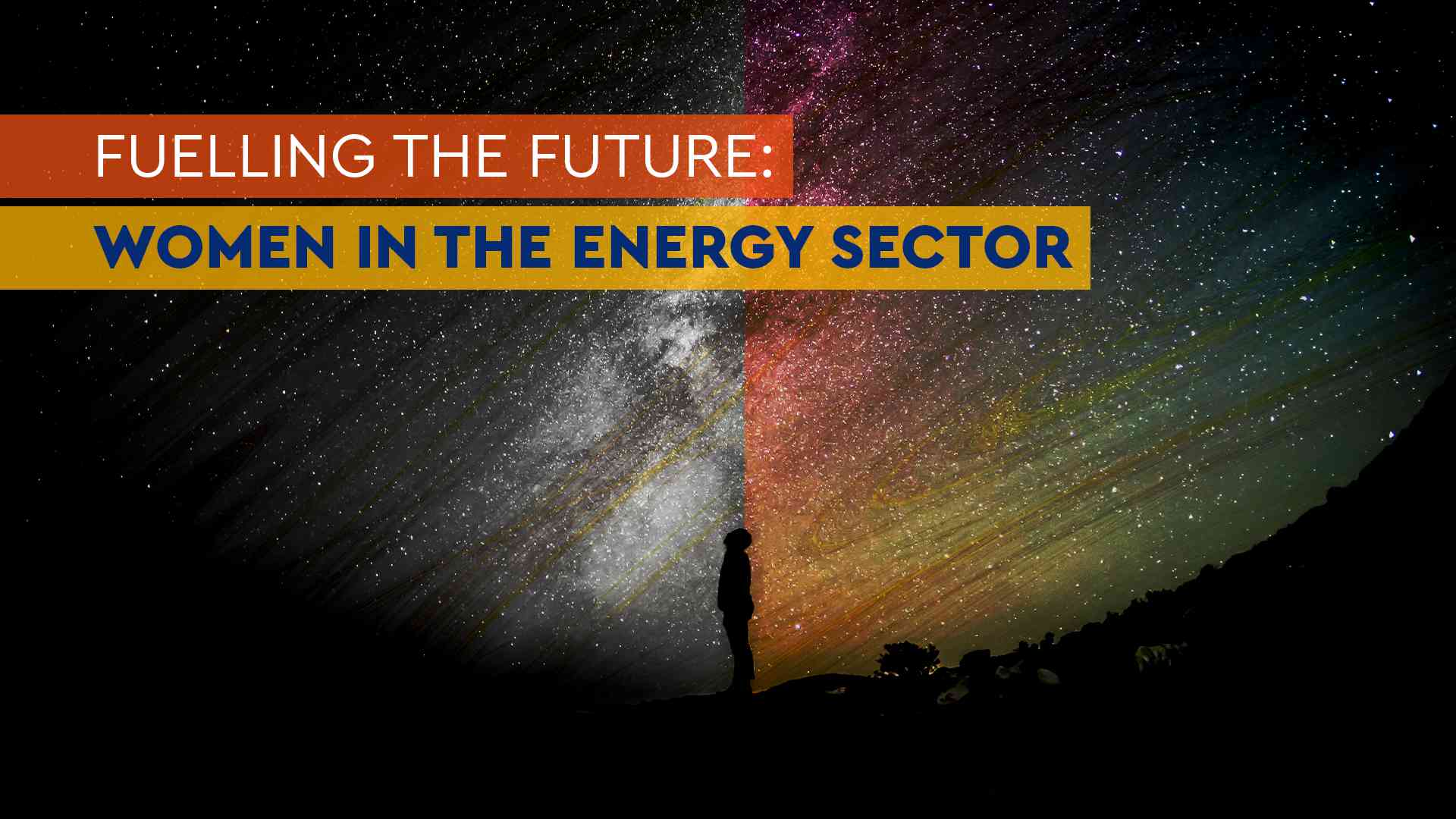 FUELLING THE FUTURE:

WOMEN IN THE ENERGY SECTOR